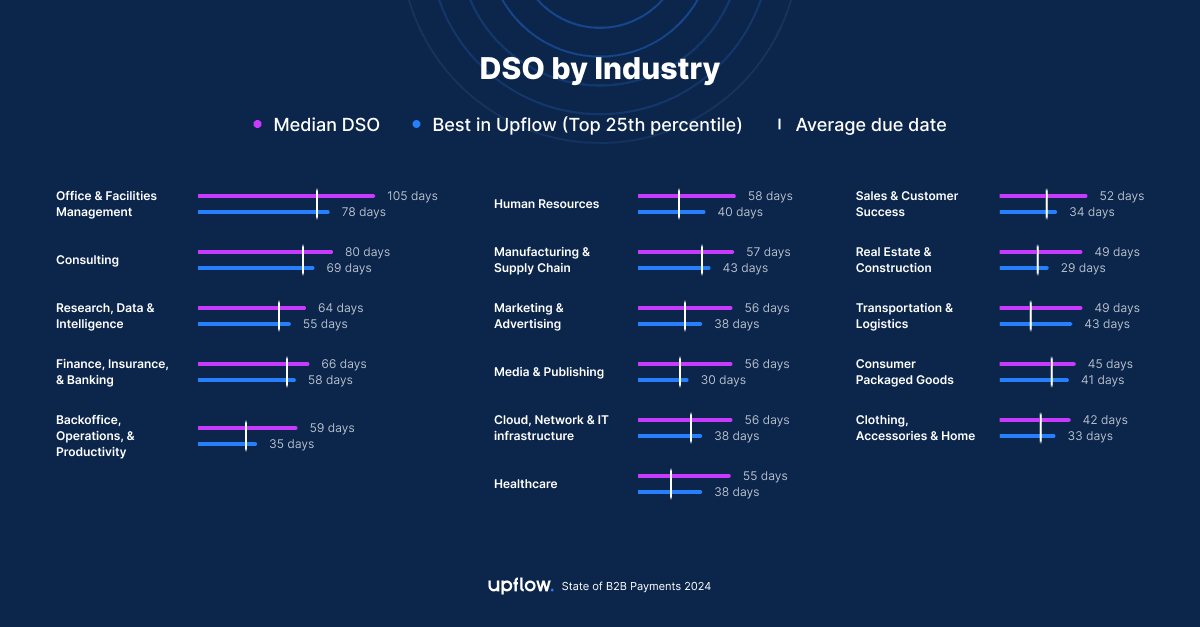 DSO by Industry

Median DSO   Best in Upflow (Top 25th percentile)   Average due date

Office & Facilities Management 105 days 78 days

Consulting 80 days 69 days

Research, Data & Intelligence 64 days 55 days

Finance, Insurance, & Banking 66 days 58 days

Backoffice, Operations, & Productivity 59 days 35 days

Human Resources 58 days 40 days

Manufacturing & Supply Chain 57 days 43 days

Marketing & Advertising 56 days 38 days

Media & Publishing 56 days 30 days

Cloud, Network & IT infrastructure 56 days 38 days

Healthcare 55 days 38 days

Sales & Customer Success 52 days 34 days

Real Estate & Construction 49 days 29 days

Transportation & Logistics 49 days 43 days

Consumer Packaged Goods 45 days 41 days

Clothing, Accessories & Home 42 days 33 days

upflow. State of B2B Payments 2024